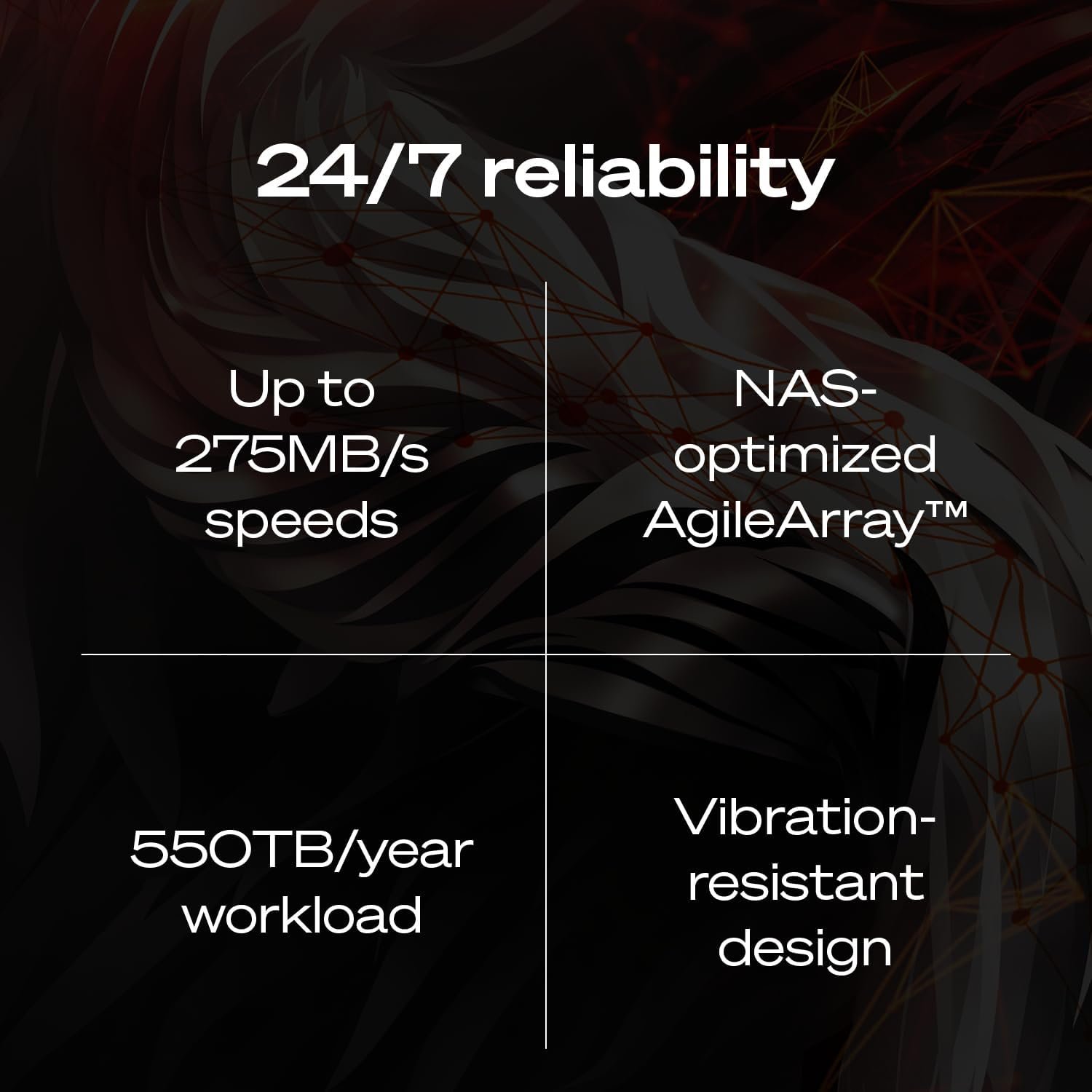 24/7 reliability

Up to 275MB/s speeds

NAS-optimized AgileArray™

550TB/year workload

Vibration-resistant design